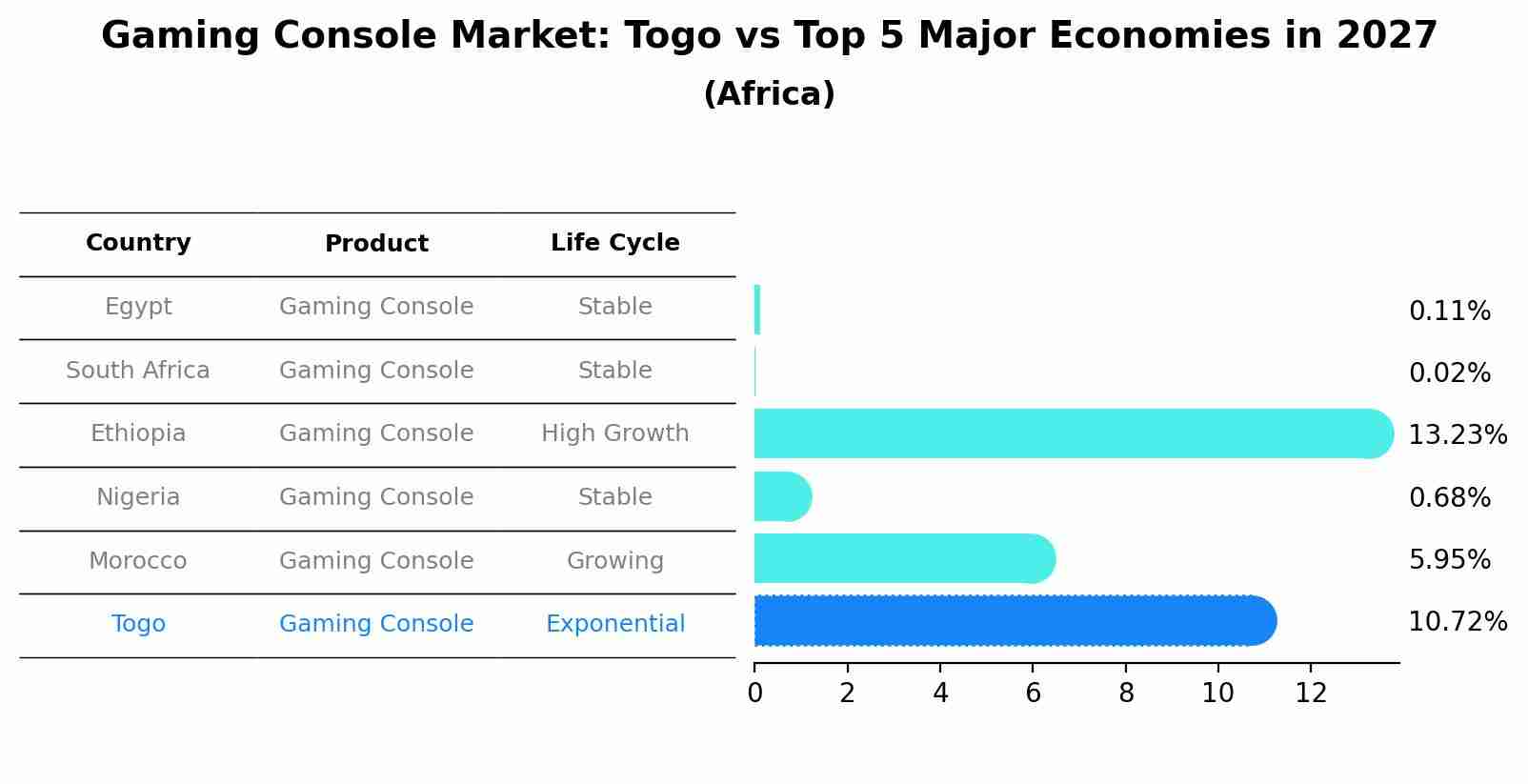 Gaming Console Market: Togo vs Top 5 Major Economies in 2027
(Africa)

| Country | Product | Life Cycle |
|---|---|---|
| Egypt | Gaming Console | Stable |
| South Africa | Gaming Console | Stable |
| Ethiopia | Gaming Console | High Growth |
| Nigeria | Gaming Console | Stable |
| Morocco | Gaming Console | Growing |
| Togo | Gaming Console | Exponential |

0.11%
0.02%
13.23%
0.68%
5.95%
10.72%

0 2 4 6 8 10 12